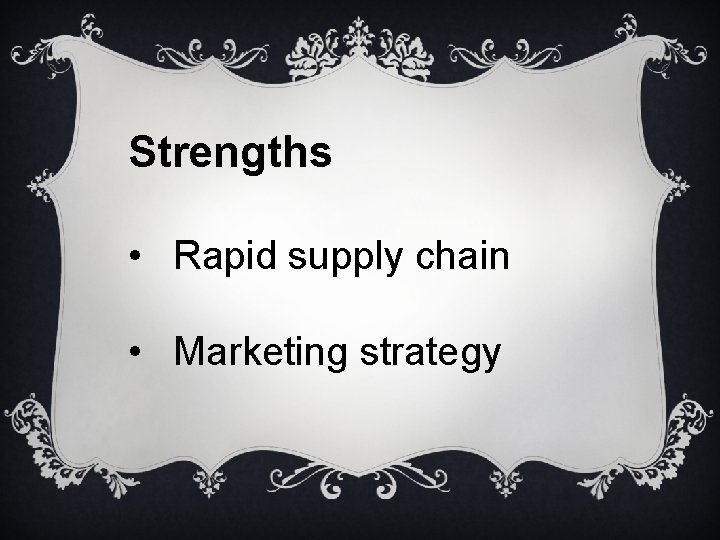 Strengths

• Rapid supply chain

• Marketing strategy